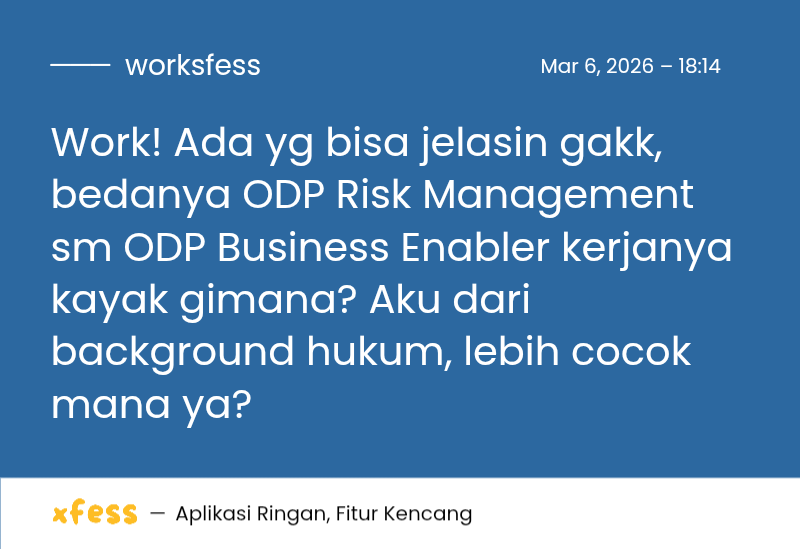 worksfess

Mar 6, 2026 – 18:14

Work! Ada yg bisa jelasin gakk, bedanya ODP Risk Management sm ODP Business Enabler kerjanya kayak gimana? Aku dari background hukum, lebih cocok mana ya?

xfess — Aplikasi Ringan, Fitur Kencang